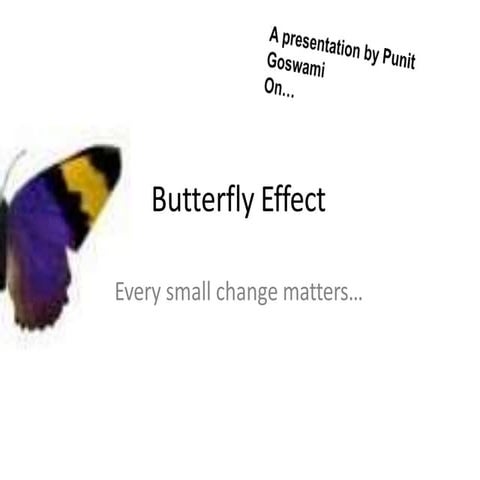 A presentation by Punit Goswami
On...

Butterfly Effect

Every small change matters...